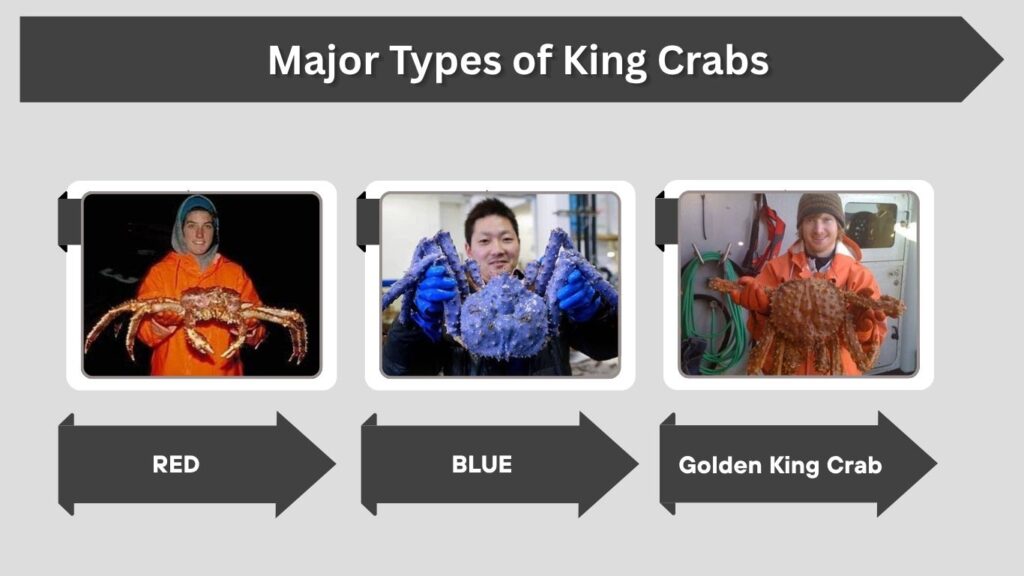 Major Types of King Crabs

RED

BLUE

Golden King Crab